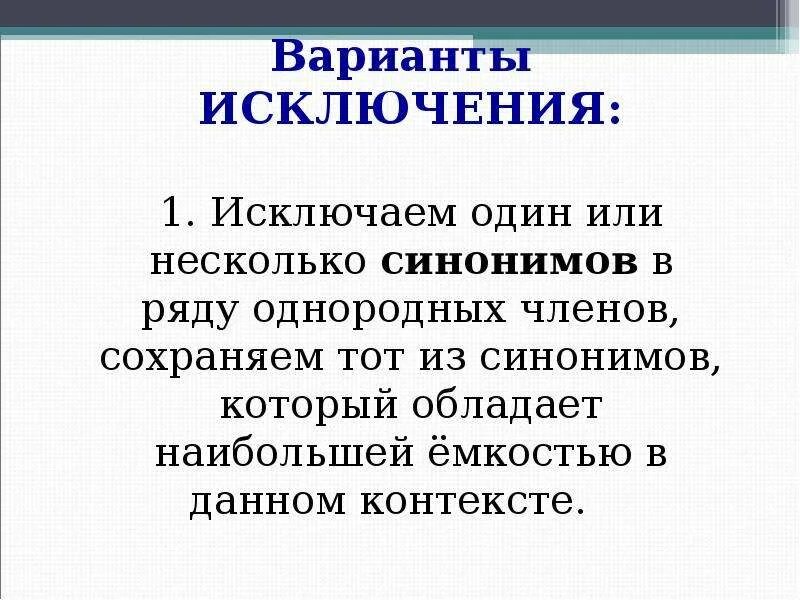 Варианты ИСКЛЮЧЕНИЯ:

1. Исключаем один или несколько синонимов в ряду однородных членов, сохраняем тот из синонимов, который обладает наибольшей ёмкостью в данном контексте.